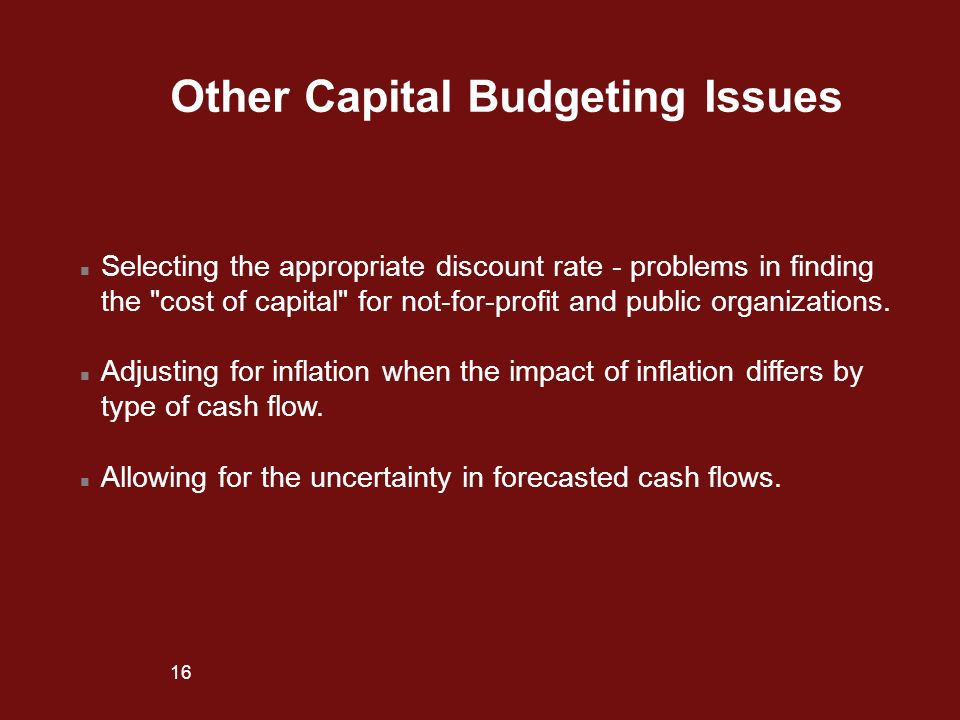 Other Capital Budgeting Issues

- Selecting the appropriate discount rate - problems in finding the "cost of capital" for not-for-profit and public organizations.

- Adjusting for inflation when the impact of inflation differs by type of cash flow.

- Allowing for the uncertainty in forecasted cash flows.

16